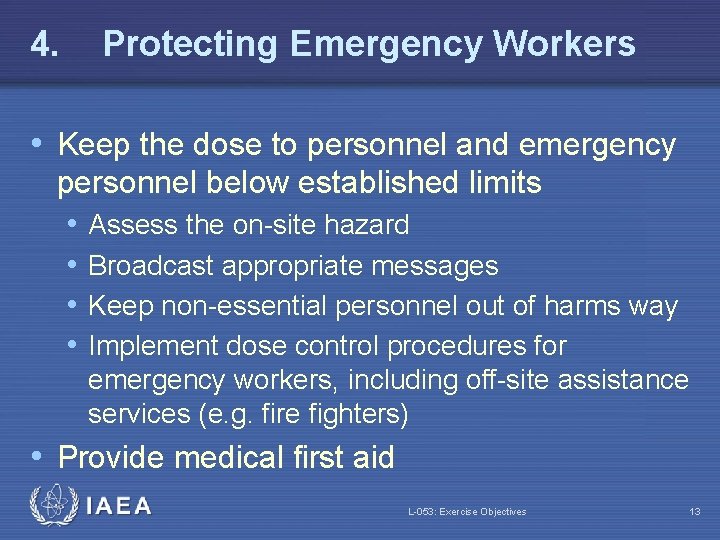 4. Protecting Emergency Workers

• Keep the dose to personnel and emergency personnel below established limits
  • Assess the on-site hazard
  • Broadcast appropriate messages
  • Keep non-essential personnel out of harms way
  • Implement dose control procedures for emergency workers, including off-site assistance services (e.g. fire fighters)
• Provide medical first aid

IAEA

L-053: Exercise Objectives

13